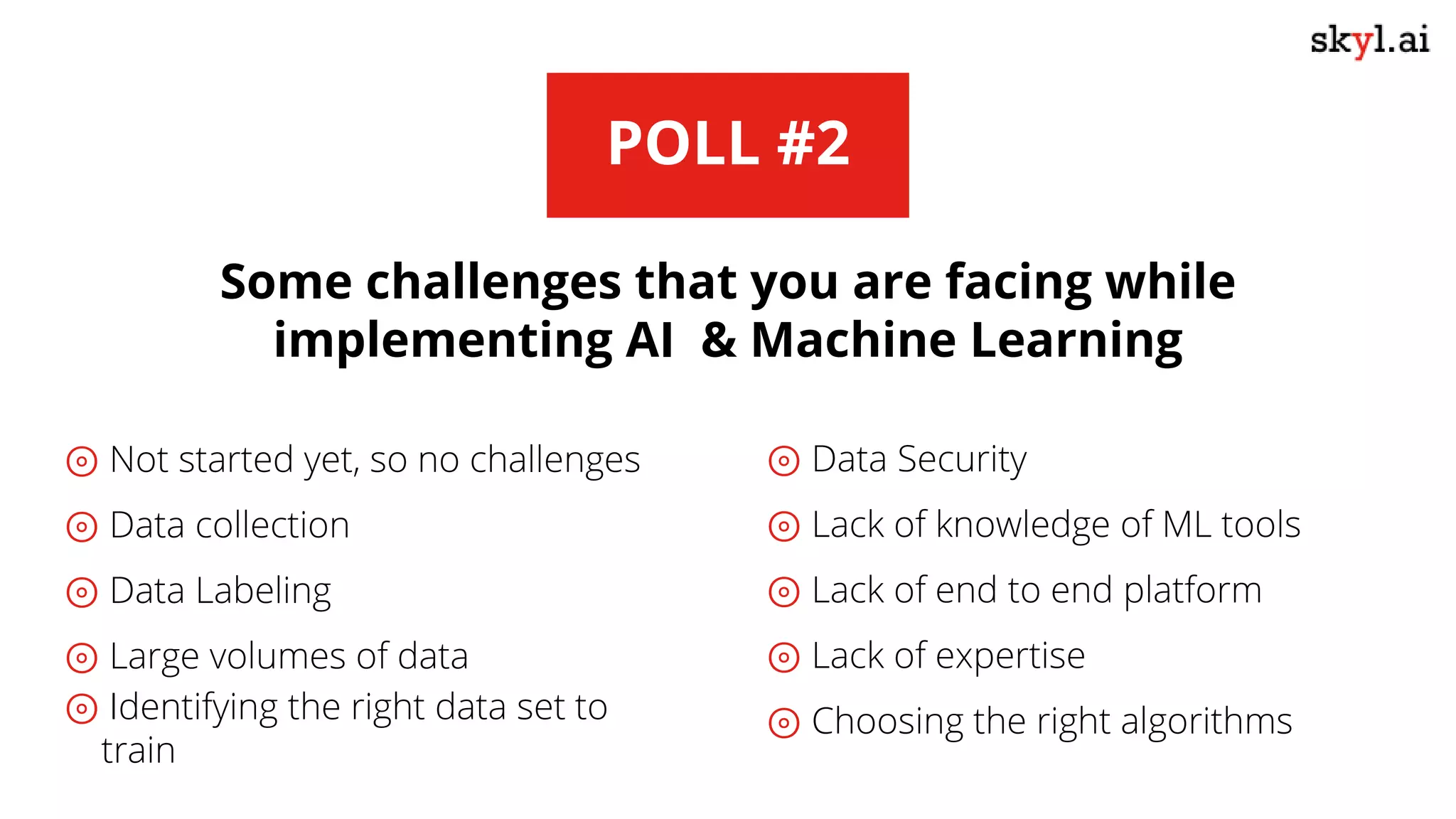 skyl.ai

POLL #2

Some challenges that you are facing while implementing AI & Machine Learning

Not started yet, so no challenges

Data collection

Data Labeling

Large volumes of data

Identifying the right data set to train

Data Security

Lack of knowledge of ML tools

Lack of end to end platform

Lack of expertise

Choosing the right algorithms